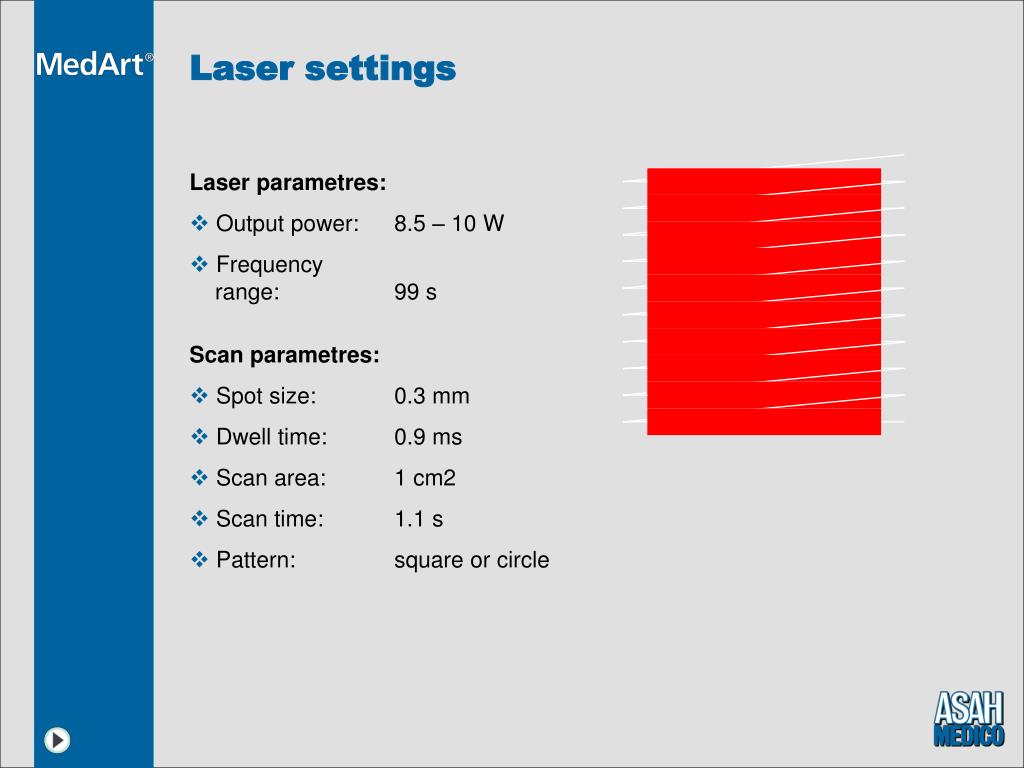 MedArt®

Laser settings

Laser parametres:

❖ Output power: 8.5 – 10 W

❖ Frequency range: 99 s

Scan parametres:

❖ Spot size: 0.3 mm

❖ Dwell time: 0.9 ms

❖ Scan area: 1 cm2

❖ Scan time: 1.1 s

❖ Pattern: square or circle

ASAH MEDICO